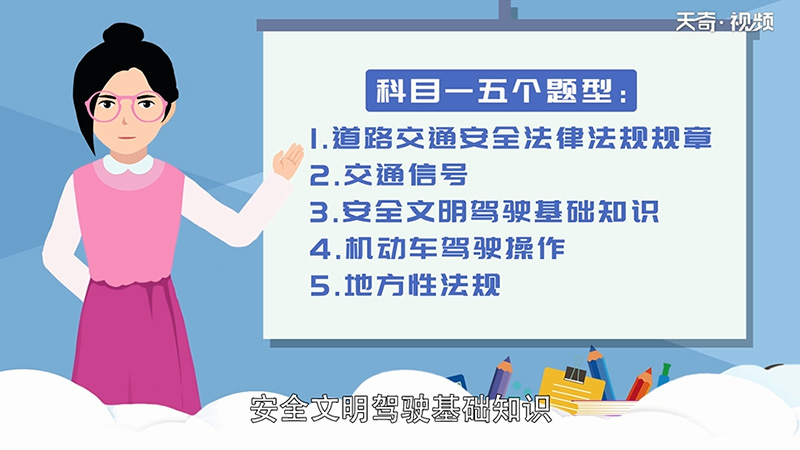 天奇·视频

科目一五个题型：

1.道路交通安全法律法规规章
2.交通信号
3.安全文明驾驶基础知识
4.机动车驾驶操作
5.地方性法规

安全文明驾驶基础知识